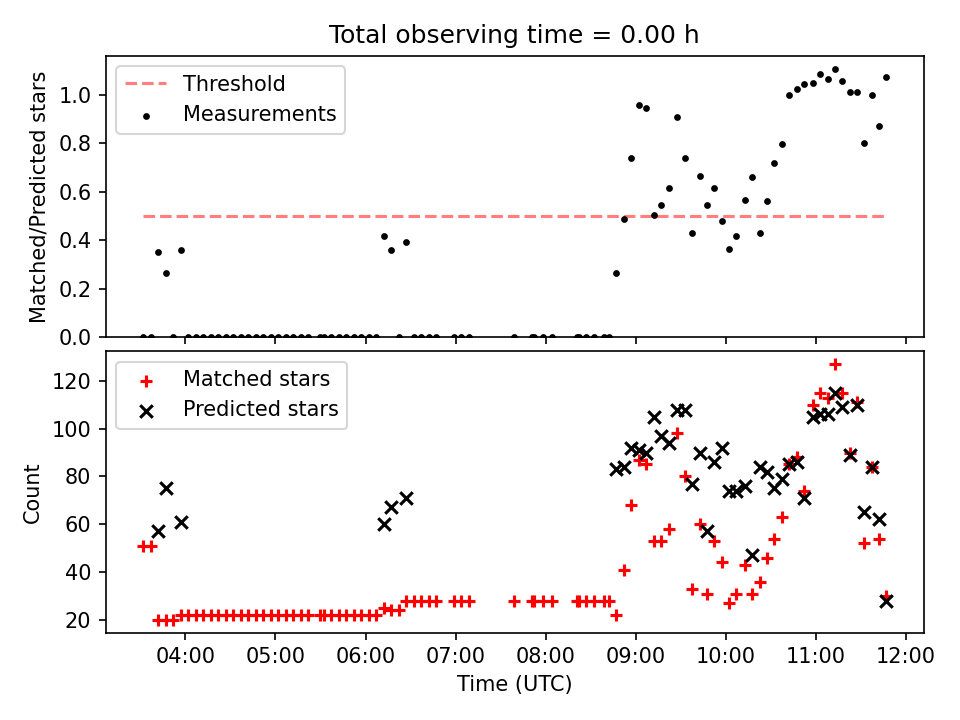 Total observing time = 0.00 h

Threshold
Measurements

Matched/Predicted stars

1.0
0.8
0.6
0.4
0.2
0.0

Matched stars
Predicted stars

Count

120
100
80
60
40
20

04:00 05:00 06:00 07:00 08:00 09:00 10:00 11:00 12:00

Time (UTC)